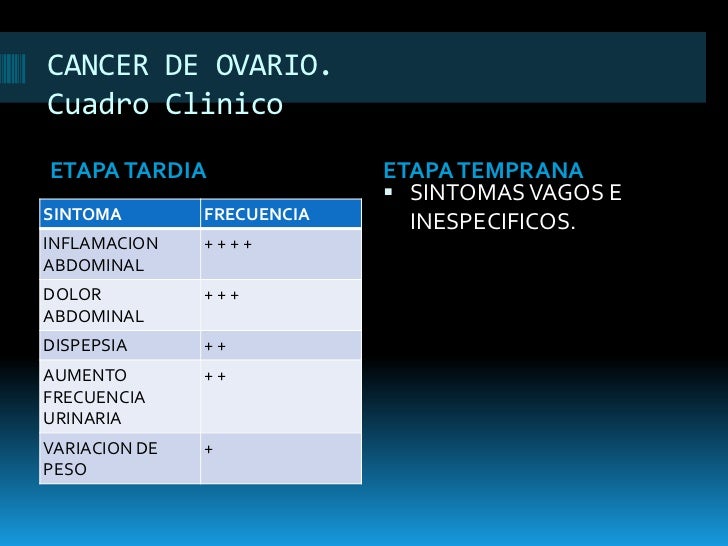 CANCER DE OVARIO.
Cuadro Clinico

ETAPA TARDIA

| SINTOMA | FRECUENCIA |
|---|---|
| INFLAMACION ABDOMINAL | + + + + |
| DOLOR ABDOMINAL | + + + |
| DISPEPSIA | + + |
| AUMENTO FRECUENCIA URINARIA | + + |
| VARIACION DE PESO | + |

ETAPA TEMPRANA

▪ SINTOMAS VAGOS E INESPECIFICOS.